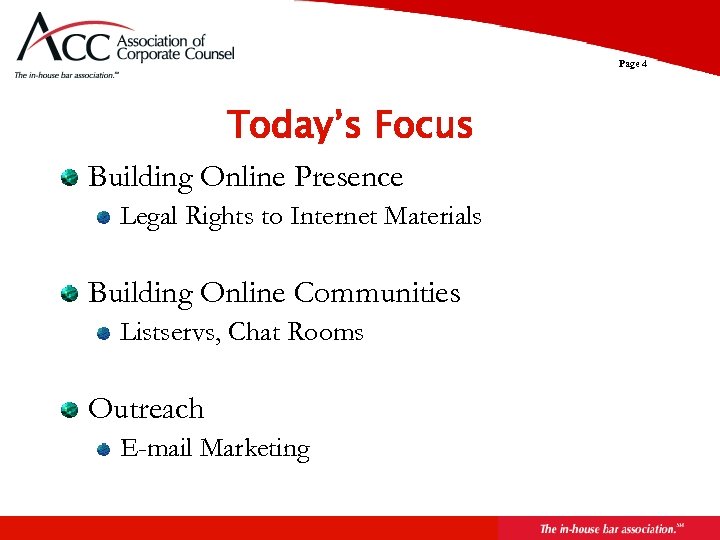 ACC Association of Corporate Counsel
The in-house bar association.℠

Page 4

Today's Focus

Building Online Presence
Legal Rights to Internet Materials

Building Online Communities
Listservs, Chat Rooms

Outreach
E-mail Marketing

The in-house bar association.℠